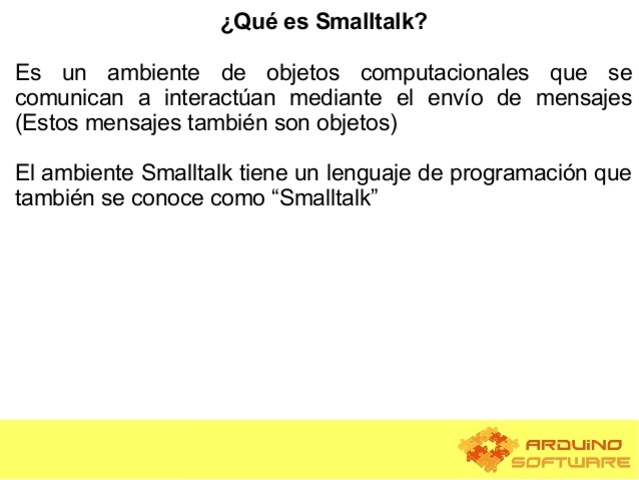 ¿Qué es Smalltalk?

Es un ambiente de objetos computacionales que se comunican a interactúan mediante el envío de mensajes (Estos mensajes también son objetos)

El ambiente Smalltalk tiene un lenguaje de programación que también se conoce como “Smalltalk”

ARDUINO SOFTWARE